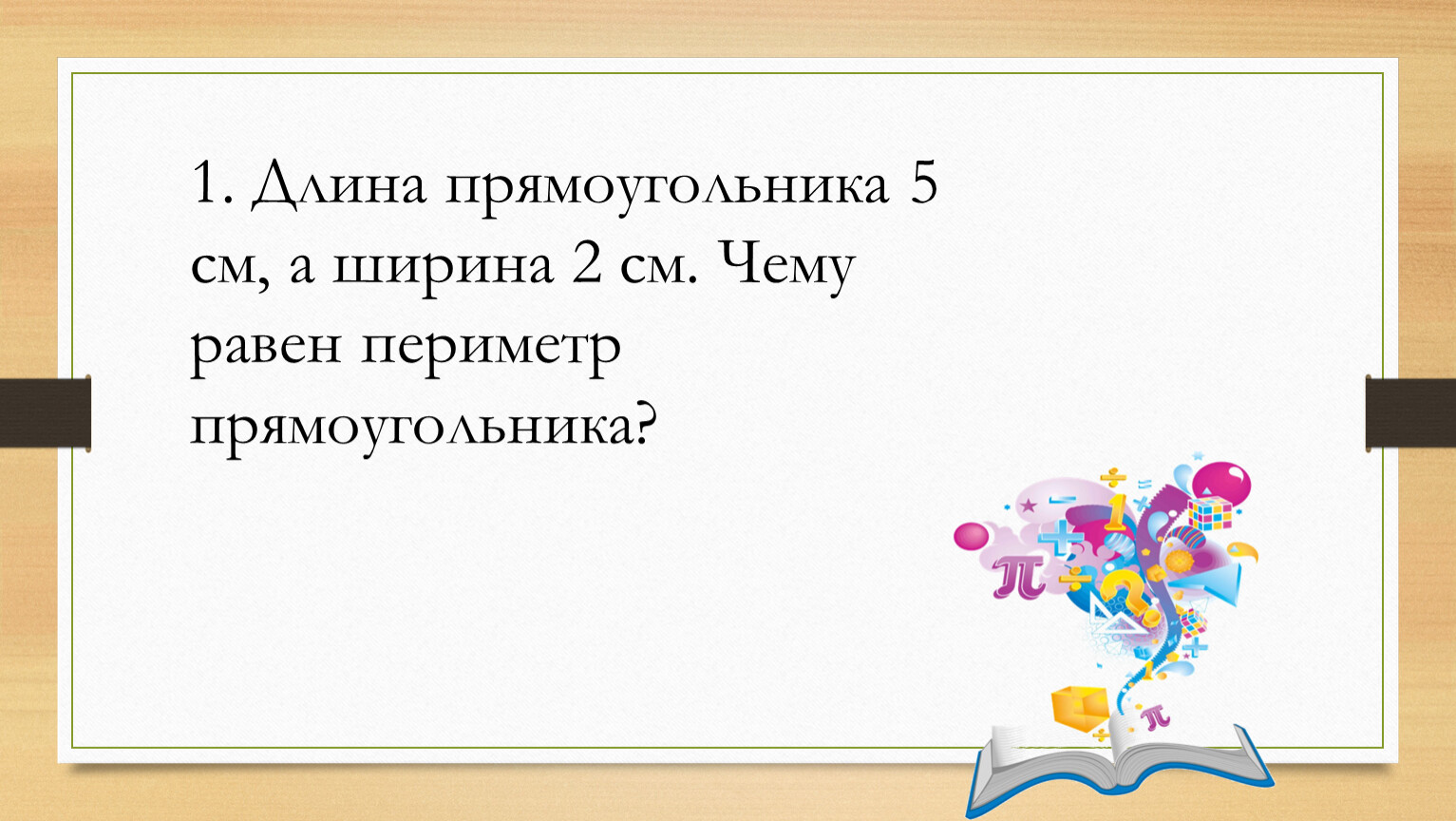 1. Длина прямоугольника 5 см, а ширина 2 см. Чему равен периметр прямоугольника?